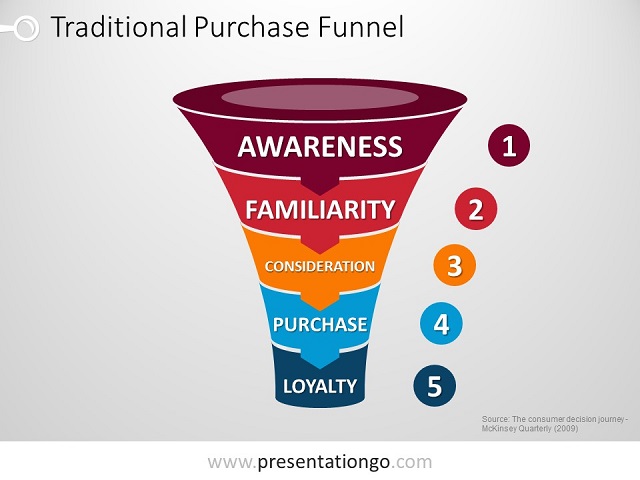 Traditional Purchase Funnel

AWARENESS
1

FAMILIARITY
2

CONSIDERATION
3

PURCHASE
4

LOYALTY
5

Source: The consumer decision journey - McKinsey Quarterly (2009)

www.presentationgo.com